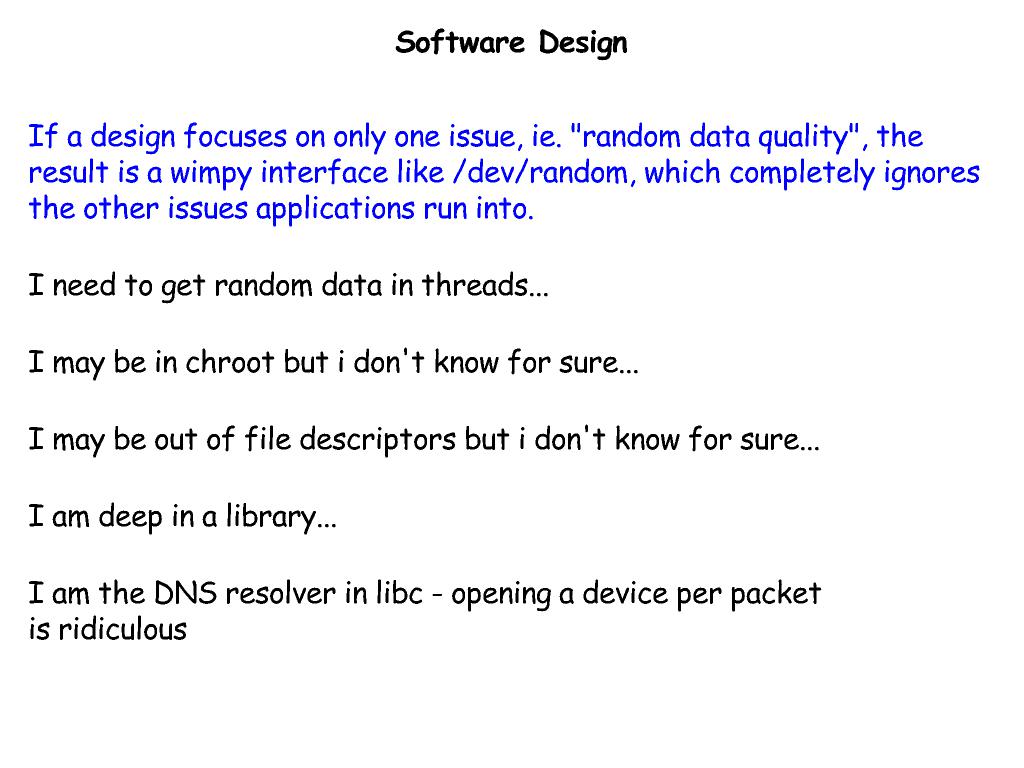 Software Design

If a design focuses on only one issue, ie. "random data quality", the result is a wimpy interface like /dev/random, which completely ignores the other issues applications run into.

I need to get random data in threads...

I may be in chroot but i don't know for sure...

I may be out of file descriptors but i don't know for sure...

I am deep in a library...

I am the DNS resolver in libc - opening a device per packet is ridiculous